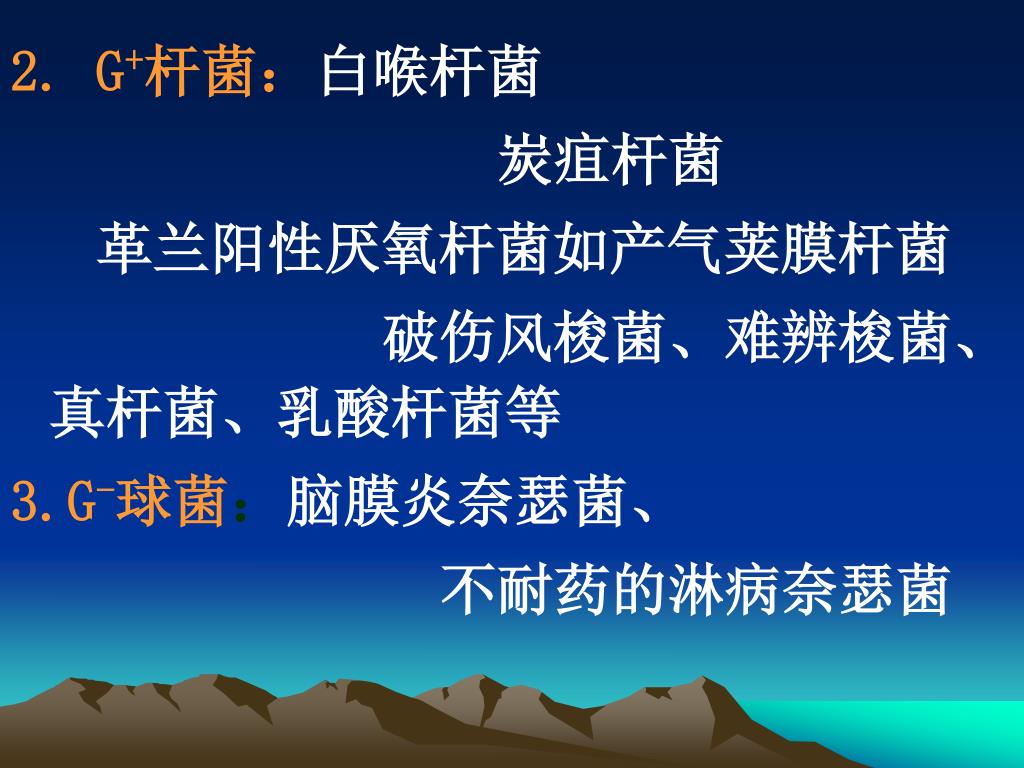 2. $G^+$杆菌：白喉杆菌

炭疽杆菌

革兰阳性厌氧杆菌如产气荚膜杆菌

破伤风梭菌、难辨梭菌、真杆菌、乳酸杆菌等

3.$G^-$球菌：脑膜炎奈瑟菌、

不耐药的淋病奈瑟菌